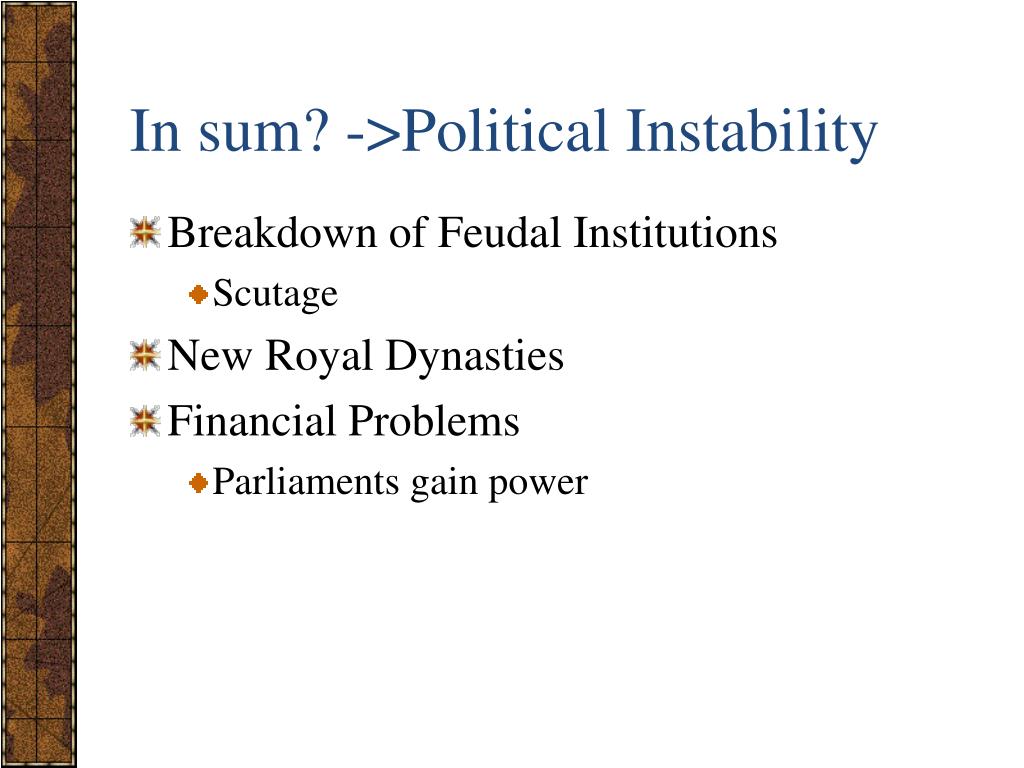 In sum? ->Political Instability

Breakdown of Feudal Institutions

Scutage

New Royal Dynasties

Financial Problems

Parliaments gain power